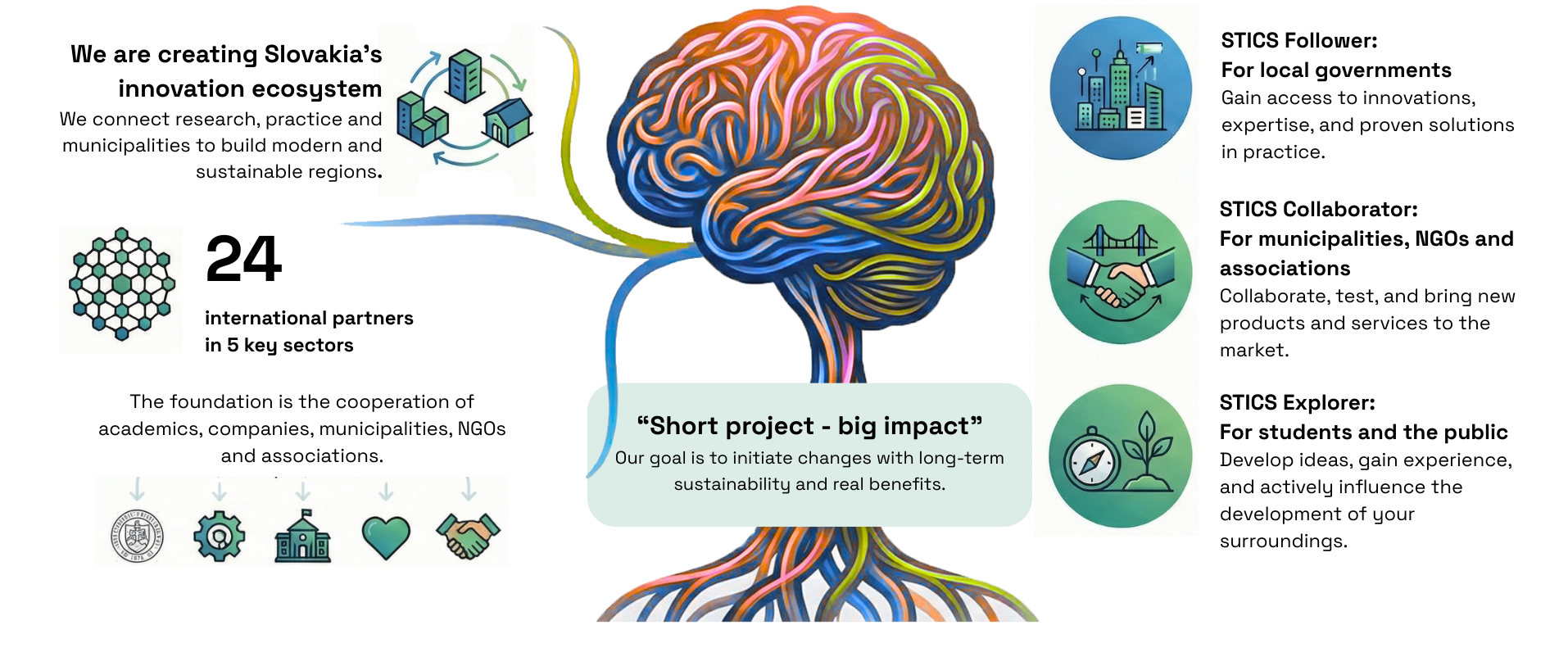 We are creating Slovakia's innovation ecosystem

We connect research, practice and municipalities to build modern and sustainable regions.

24

international partners in 5 key sectors

The foundation is the cooperation of academics, companies, municipalities, NGOs and associations.

"Short project - big impact"

Our goal is to initiate changes with long-term sustainability and real benefits.

STICS Follower:
For local governments
Gain access to innovations, expertise, and proven solutions in practice.

STICS Collaborator:
For municipalities, NGOs and associations
Collaborate, test, and bring new products and services to the market.

STICS Explorer:
For students and the public
Develop ideas, gain experience, and actively influence the development of your surroundings.